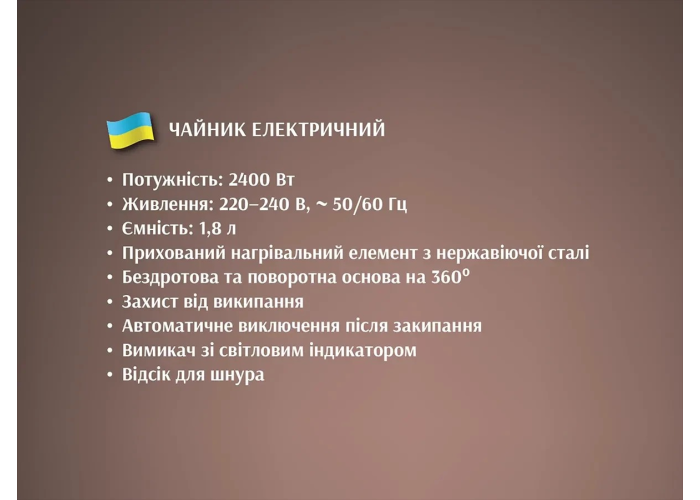 ЧАЙНИК ЕЛЕКТРИЧНИЙ

• Потужність: 2400 Вт
• Живлення: 220–240 В, ~ 50/60 Гц
• Ємність: 1,8 л
• Прихований нагрівальний елемент з нержавіючої сталі
• Бездротова та поворотна основа на 360º
• Захист від википання
• Автоматичне виключення після закипання
• Вимикач зі світловим індикатором
• Відсік для шнура